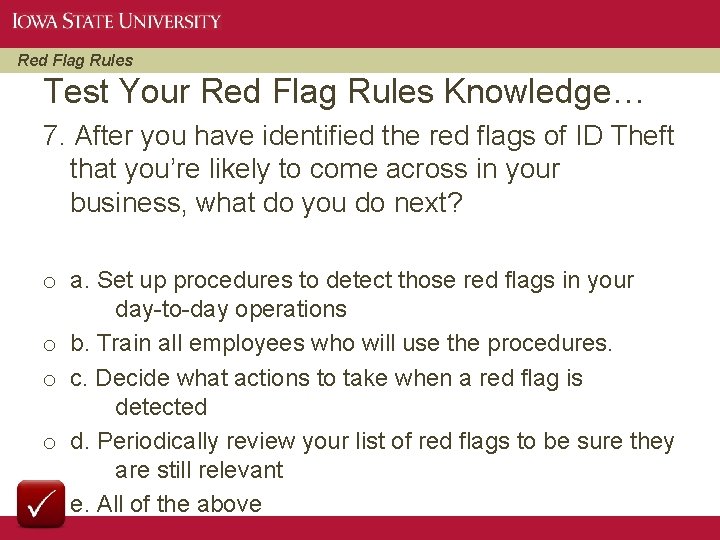 IOWA STATE UNIVERSITY

Red Flag Rules

Test Your Red Flag Rules Knowledge…

7. After you have identified the red flags of ID Theft that you're likely to come across in your business, what do you do next?

o a. Set up procedures to detect those red flags in your day-to-day operations
o b. Train all employees who will use the procedures.
o c. Decide what actions to take when a red flag is detected
o d. Periodically review your list of red flags to be sure they are still relevant
e. All of the above